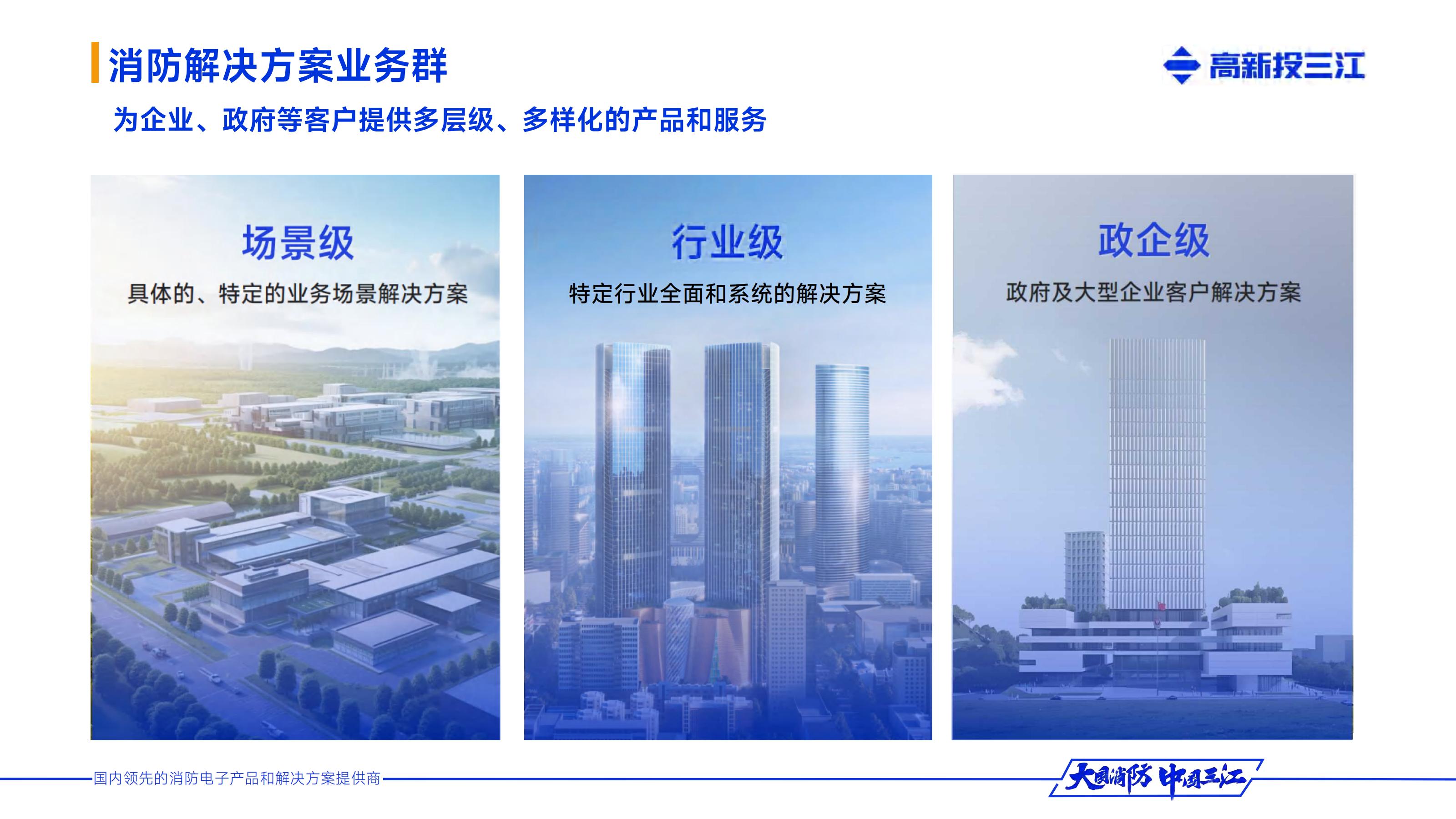 消防解决方案业务群

高新投三江

为企业、政府等客户提供多层级、多样化的产品和服务

场景级

具体的、特定的业务场景解决方案

行业级

特定行业全面和系统的解决方案

政企级

政府及大型企业客户解决方案

国内领先的消防电子产品和解决方案提供商

大国消防 中国三江